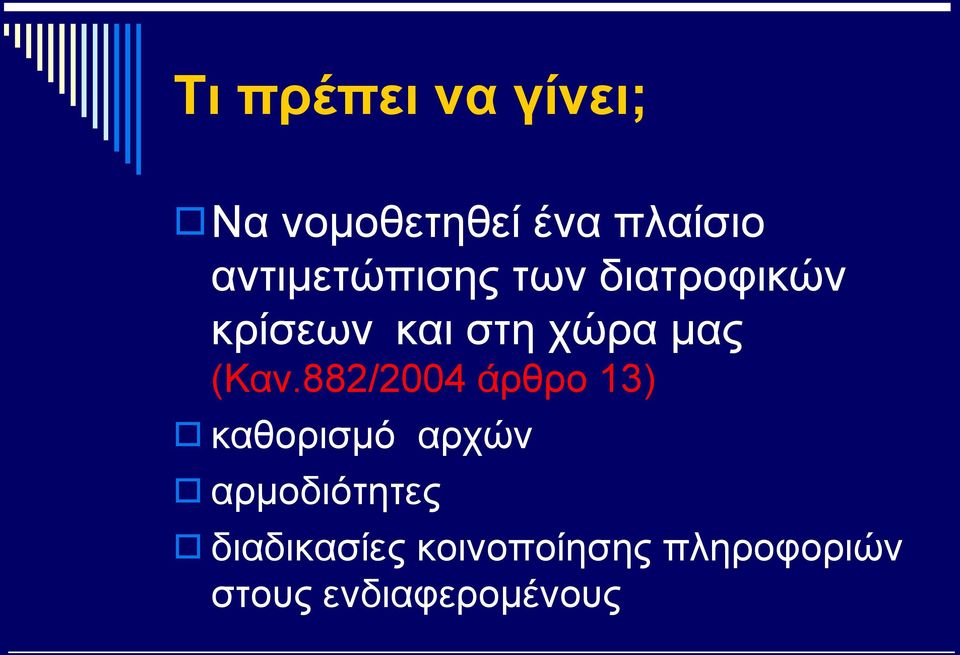 Τι πρέπει να γίνει;

Να νομοθετηθεί ένα πλαίσιο αντιμετώπισης των διατροφικών κρίσεων και στη χώρα μας (Καν.882/2004 άρθρο 13)

καθορισμό αρχών

αρμοδιότητες

διαδικασίες κοινοποίησης πληροφοριών στους ενδιαφερομένους